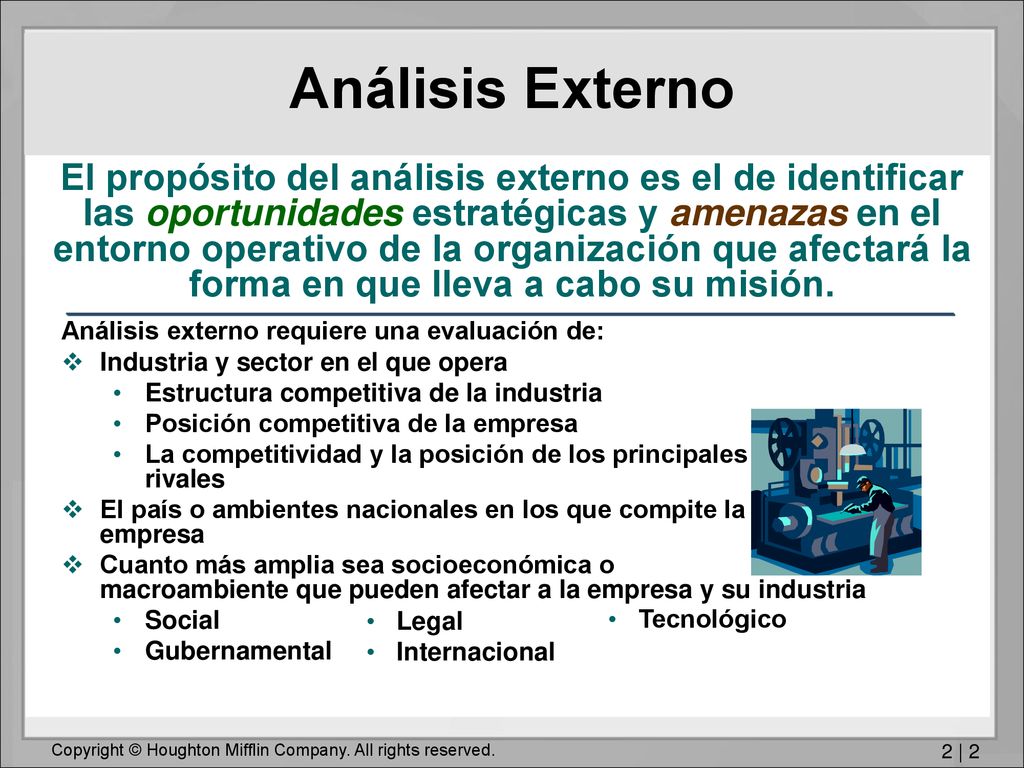 Análisis Externo

El propósito del análisis externo es el de identificar las oportunidades estratégicas y amenazas en el entorno operativo de la organización que afectará la forma en que lleva a cabo su misión.

Análisis externo requiere una evaluación de:
❖ Industria y sector en el que opera
• Estructura competitiva de la industria
• Posición competitiva de la empresa
• La competitividad y la posición de los principales rivales
❖ El país o ambientes nacionales en los que compite la empresa
❖ Cuanto más amplia sea socioeconómica o macroambiente que pueden afectar a la empresa y su industria
• Social
• Gubernamental
• Legal
• Internacional
• Tecnológico

Copyright © Houghton Mifflin Company. All rights reserved.

2 | 2